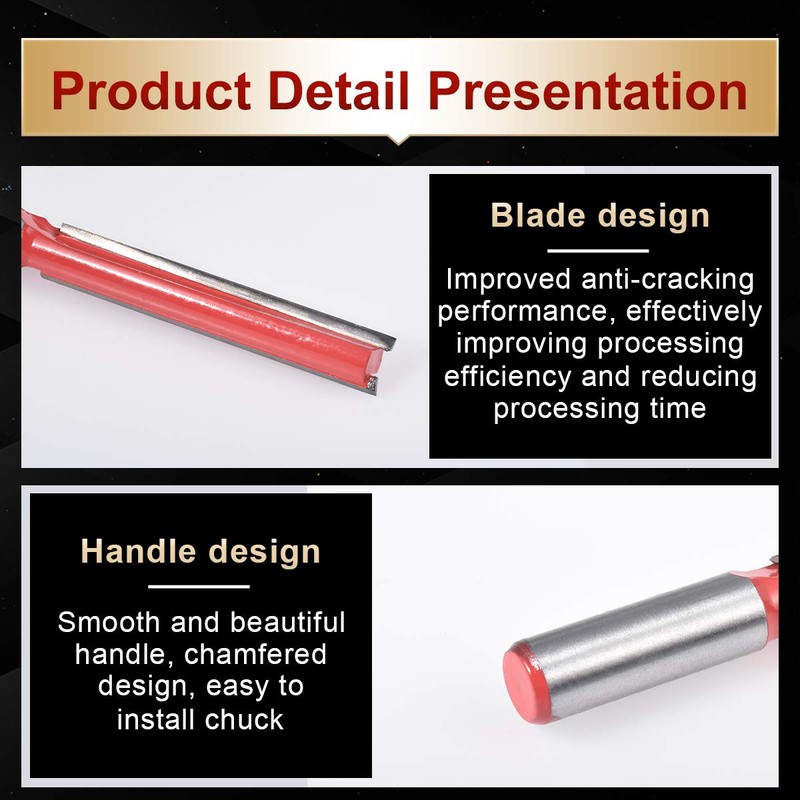 Product Detail Presentation

Blade design

Improved anti-cracking performance, effectively improving processing efficiency and reducing processing time

Handle design

Smooth and beautiful handle, chamfered design, easy to install chuck